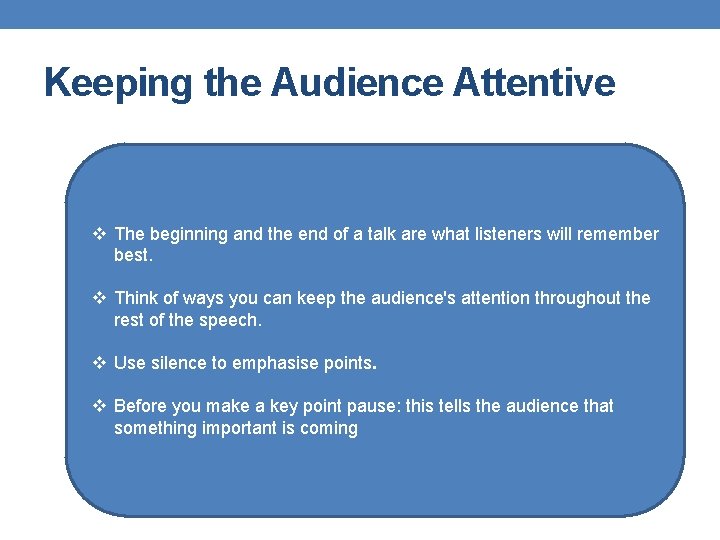 Keeping the Audience Attentive

❖ The beginning and the end of a talk are what listeners will remember best.

❖ Think of ways you can keep the audience's attention throughout the rest of the speech.

❖ Use silence to emphasise points.

❖ Before you make a key point pause: this tells the audience that something important is coming